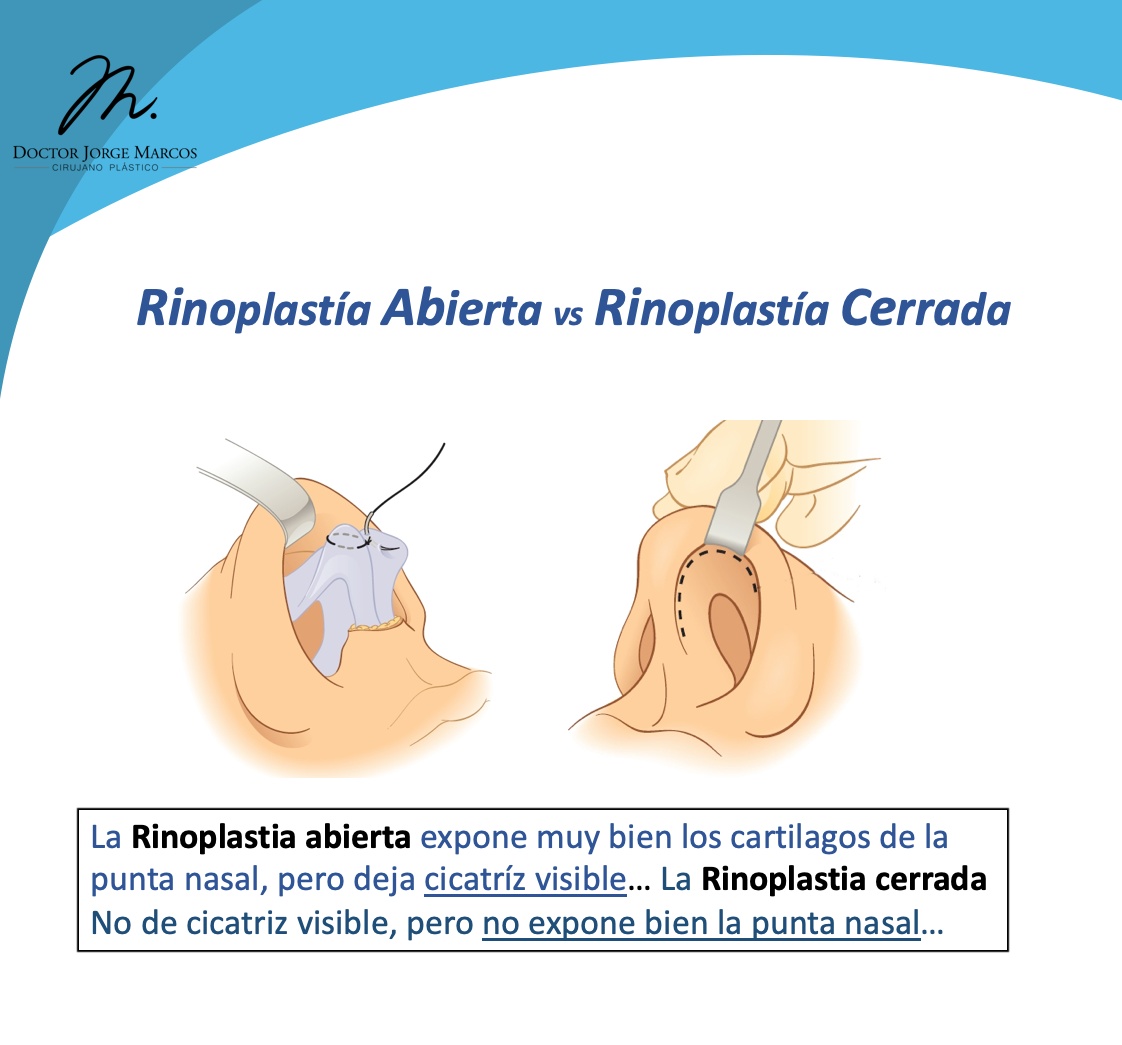 M.
DOCTOR JORGE MARCOS
CIRUJANO PLÁSTICO

Rinoplastía Abierta vs Rinoplastía Cerrada

La Rinoplastia abierta expone muy bien los cartilagos de la punta nasal, pero deja cicatríz visible… La Rinoplastia cerrada No de cicatriz visible, pero no expone bien la punta nasal…